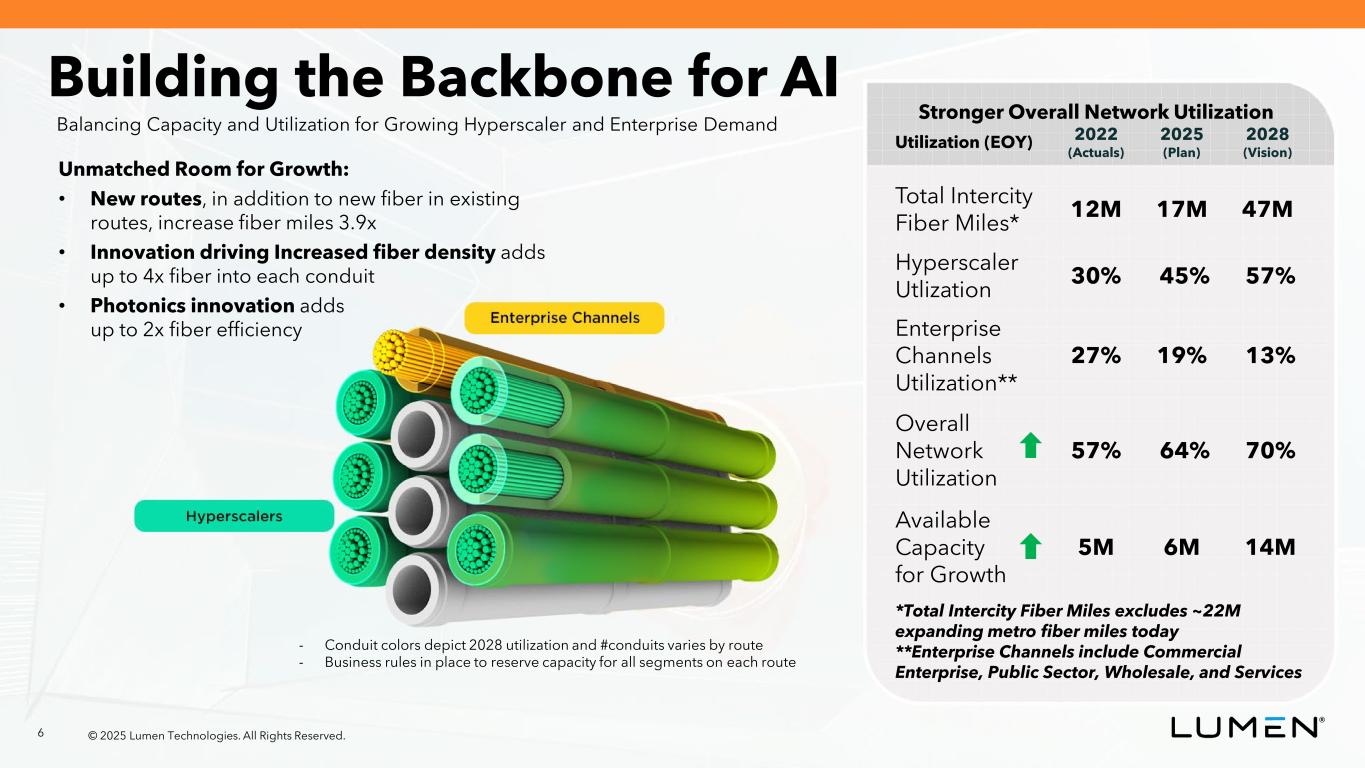 Building the Backbone for AI

Balancing Capacity and Utilization for Growing Hyperscaler and Enterprise Demand

Unmatched Room for Growth:

• New routes, in addition to new fiber in existing routes, increase fiber miles 3.9x
• Innovation driving Increased fiber density adds up to 4x fiber into each conduit
• Photonics innovation adds up to 2x fiber efficiency

Enterprise Channels

Hyperscalers

- Conduit colors depict 2028 utilization and #conduits varies by route
- Business rules in place to reserve capacity for all segments on each route

Stronger Overall Network Utilization

| Utilization (EOY) | 2022 (Actuals) | 2025 (Plan) | 2028 (Vision) |
|---|---|---|---|
| Total Intercity Fiber Miles* | 12M | 17M | 47M |
| Hyperscaler Utlization | 30% | 45% | 57% |
| Enterprise Channels Utilization** | 27% | 19% | 13% |
| Overall Network Utilization | 57% | 64% | 70% |
| Available Capacity for Growth | 5M | 6M | 14M |

*Total Intercity Fiber Miles excludes ~22M expanding metro fiber miles today
**Enterprise Channels include Commercial Enterprise, Public Sector, Wholesale, and Services

6 © 2025 Lumen Technologies. All Rights Reserved.

LUMEN®